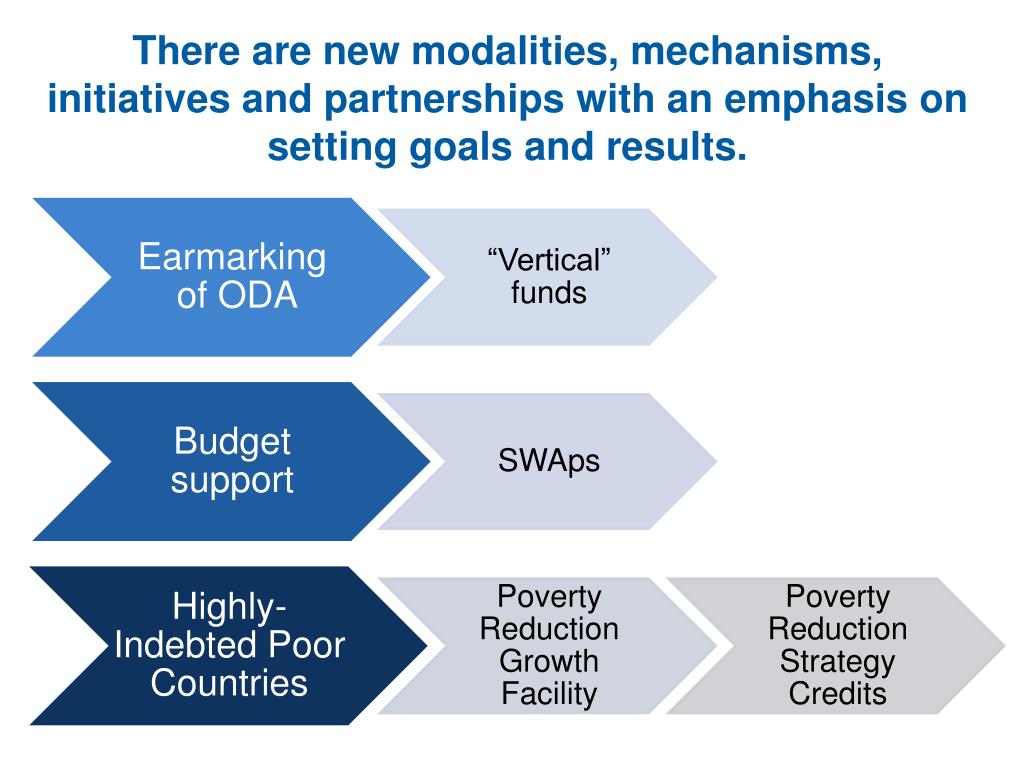 There are new modalities, mechanisms, initiatives and partnerships with an emphasis on setting goals and results.

Earmarking of ODA

“Vertical” funds

Budget support

SWAps

Highly-Indebted Poor Countries

Poverty Reduction Growth Facility

Poverty Reduction Strategy Credits